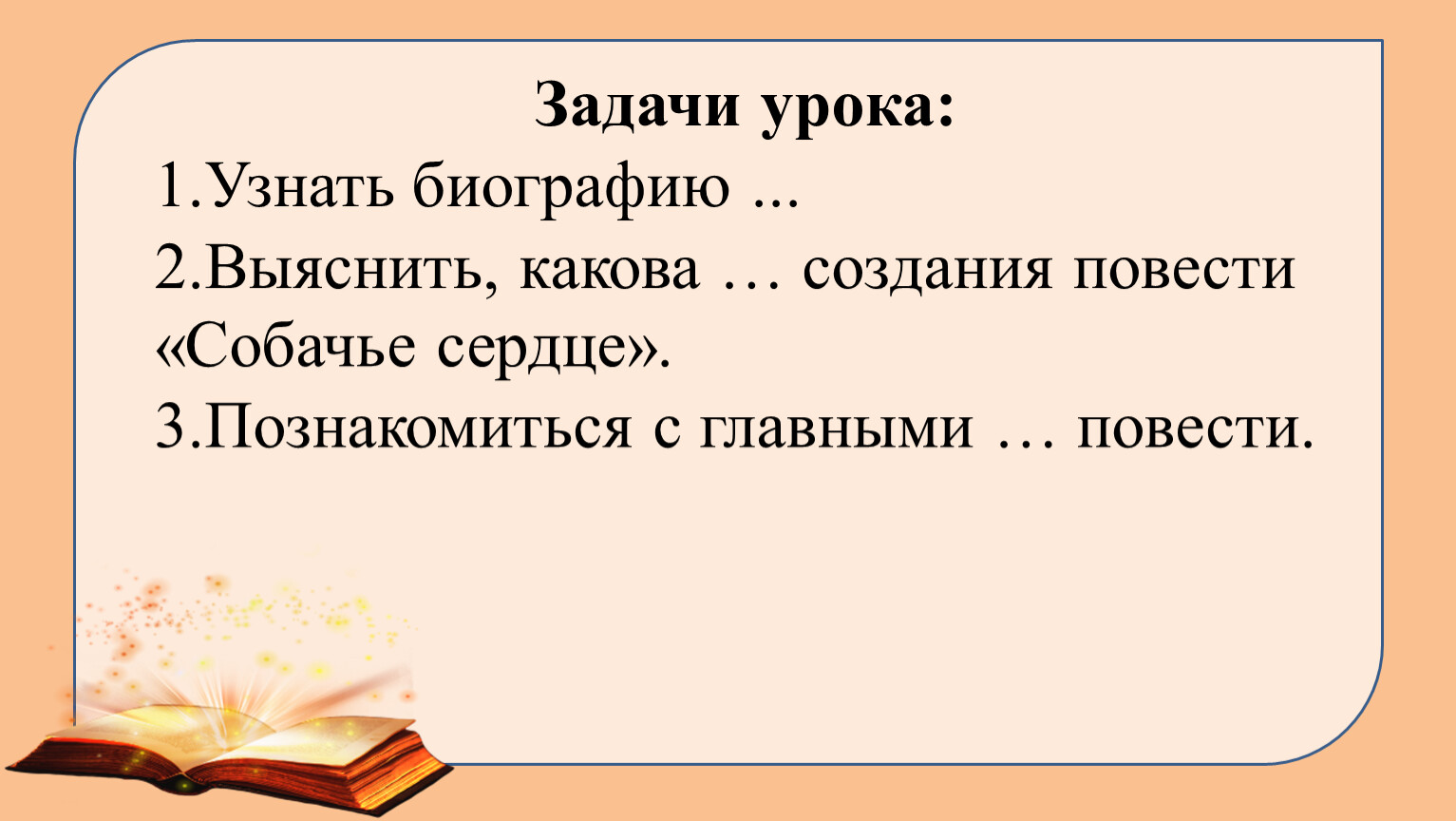 Задачи урока:

1.Узнать биографию ...

2.Выяснить, какова … создания повести «Собачье сердце».

3.Познакомиться с главными … повести.